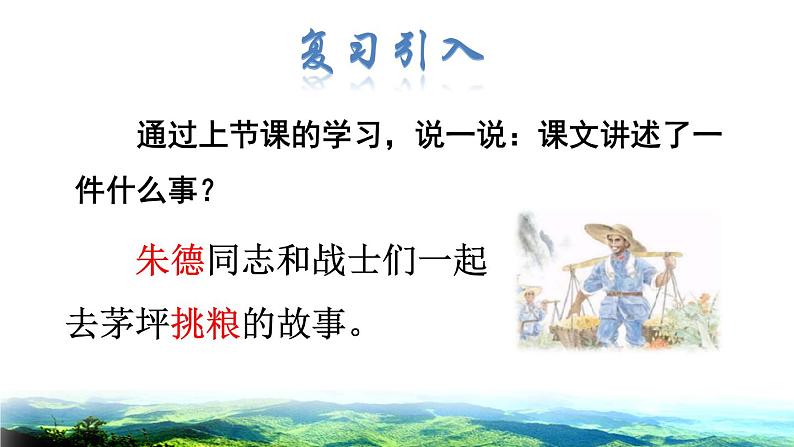 复习引入

通过上节课的学习，说一说：课文讲述了一件什么事？

朱德同志和战士们一起去茅坪挑粮的故事。